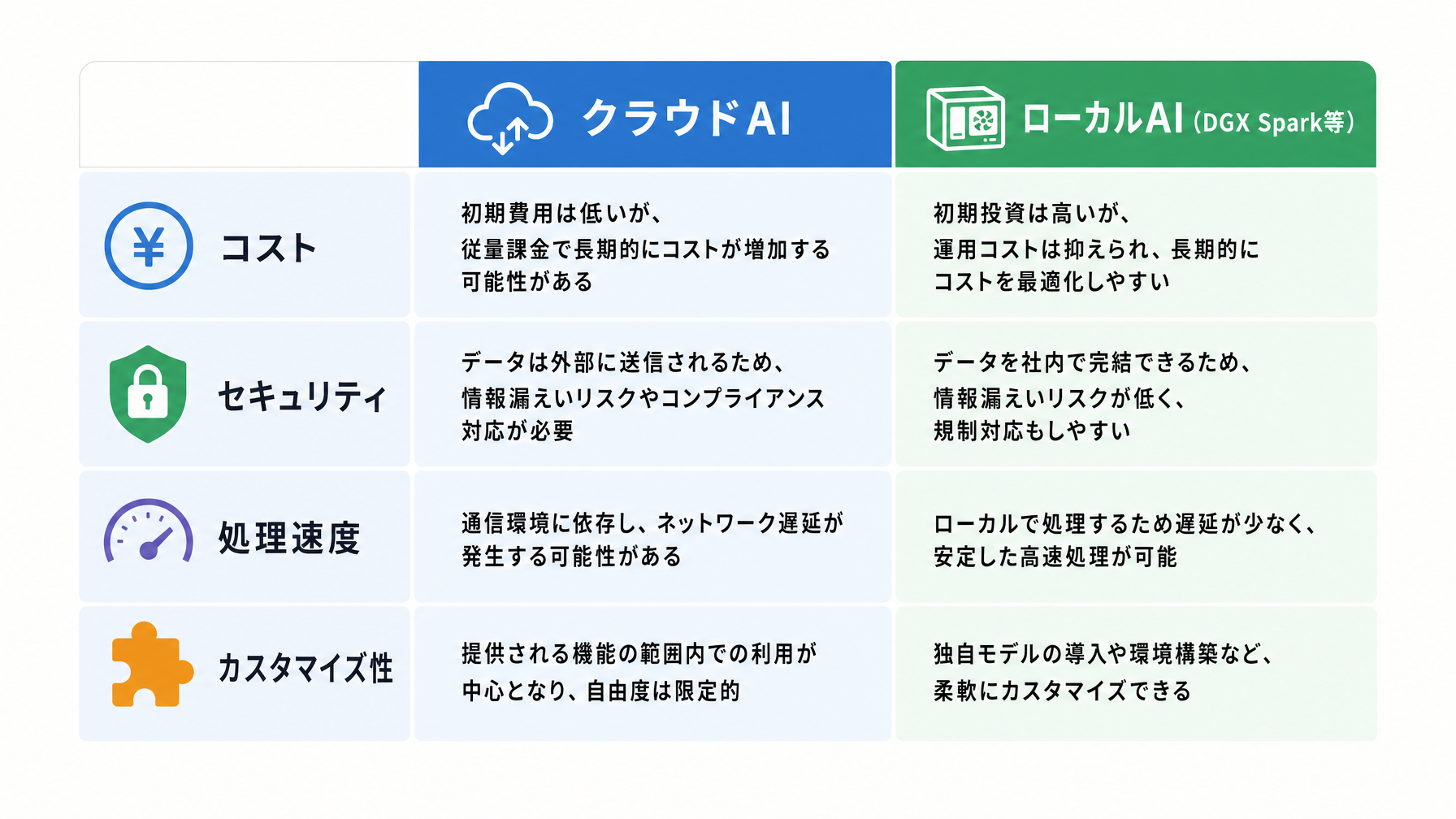 | | クラウドAI | ローカルAI (DGX Spark等) |
|---|---|---|
| ¥ コスト | 初期費用は低いが、従量課金で長期的にコストが増加する可能性がある | 初期投資は高いが、運用コストは抑えられ、長期的にコストを最適化しやすい |
| セキュリティ | データは外部に送信されるため、情報漏えいリスクやコンプライアンス対応が必要 | データを社内で完結できるため、情報漏えいリスクが低く、規制対応もしやすい |
| 処理速度 | 通信環境に依存し、ネットワーク遅延が発生する可能性がある | ローカルで処理するため遅延が少なく、安定した高速処理が可能 |
| カスタマイズ性 | 提供される機能の範囲内での利用が中心となり、自由度は限定的 | 独自モデルの導入や環境構築など、柔軟にカスタマイズできる |